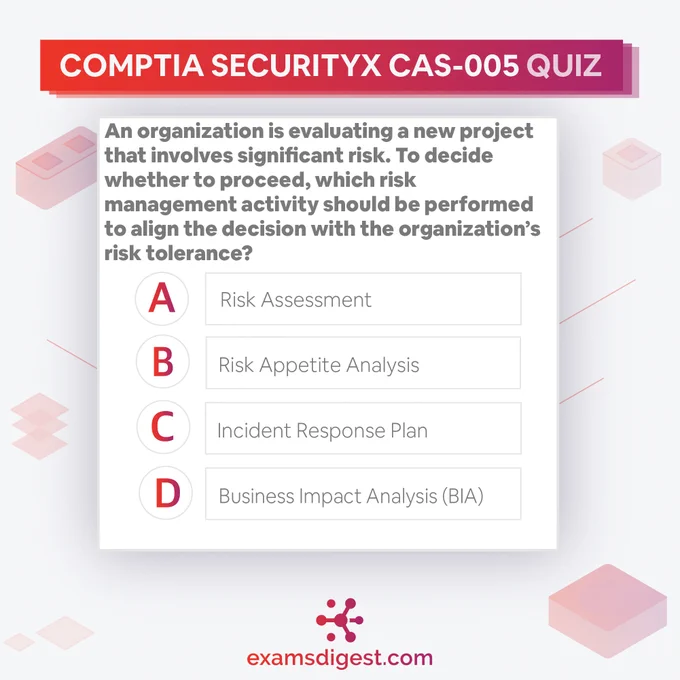 COMPTIA SECURITYX CAS-005 QUIZ

An organization is evaluating a new project that involves significant risk. To decide whether to proceed, which risk management activity should be performed to align the decision with the organization's risk tolerance?

A Risk Assessment

B Risk Appetite Analysis

C Incident Response Plan

D Business Impact Analysis (BIA)

examsdigest.com